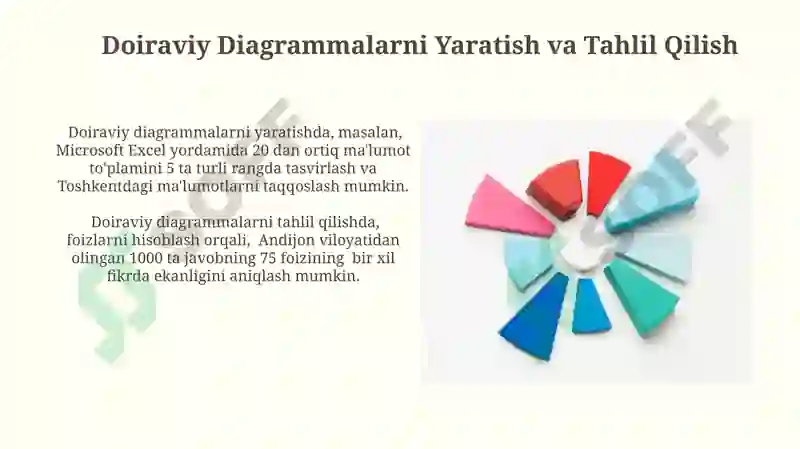 Doiraviy Diagrammalarni Yaratish va Tahlil Qilish

Doiraviy diagrammalarni yaratishda, masalan, Microsoft Excel yordamida 20 dan ortiq ma'lumot to'plamini 5 ta turli rangda tasvirlash va Toshkentdagi ma'lumotlarni taqqoslash mumkin.

Doiraviy diagrammalarni tahlil qilishda, foizlarni hisoblash orqali, Andijon viloyatidan olingan 1000 ta javobning 75 foizining bir xil fikrda ekanligini aniqlash mumkin.

SOFF